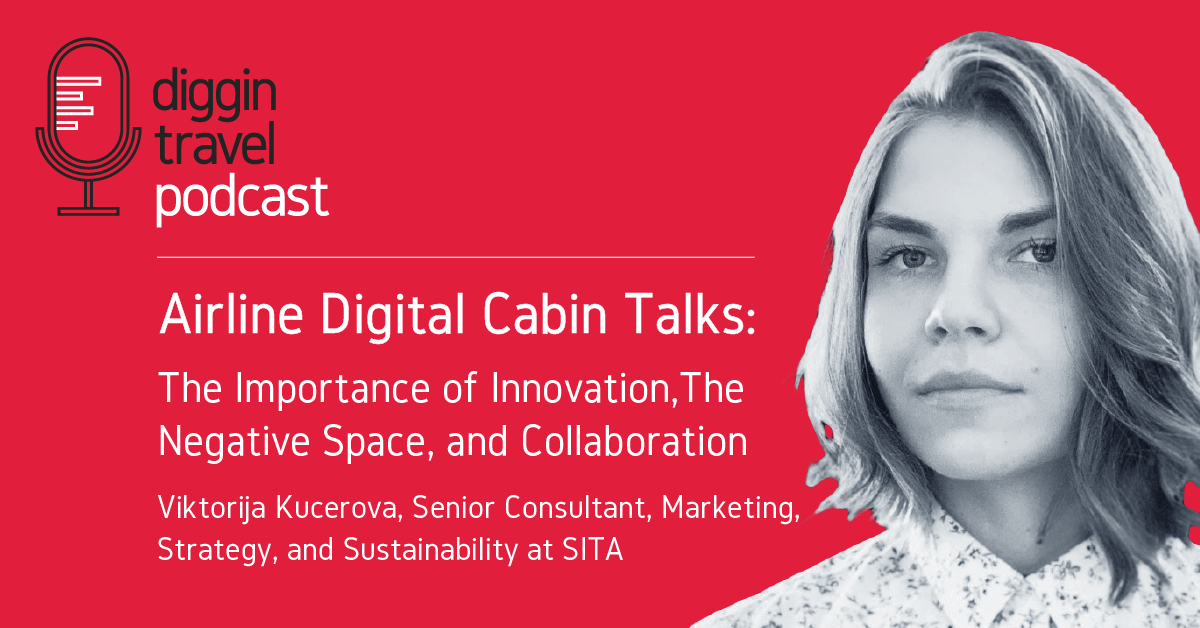 diggin travel podcast

Airline Digital Cabin Talks:

The Importance of Innovation,The Negative Space, and Collaboration

Viktorija Kucerova, Senior Consultant, Marketing, Strategy, and Sustainability at SITA